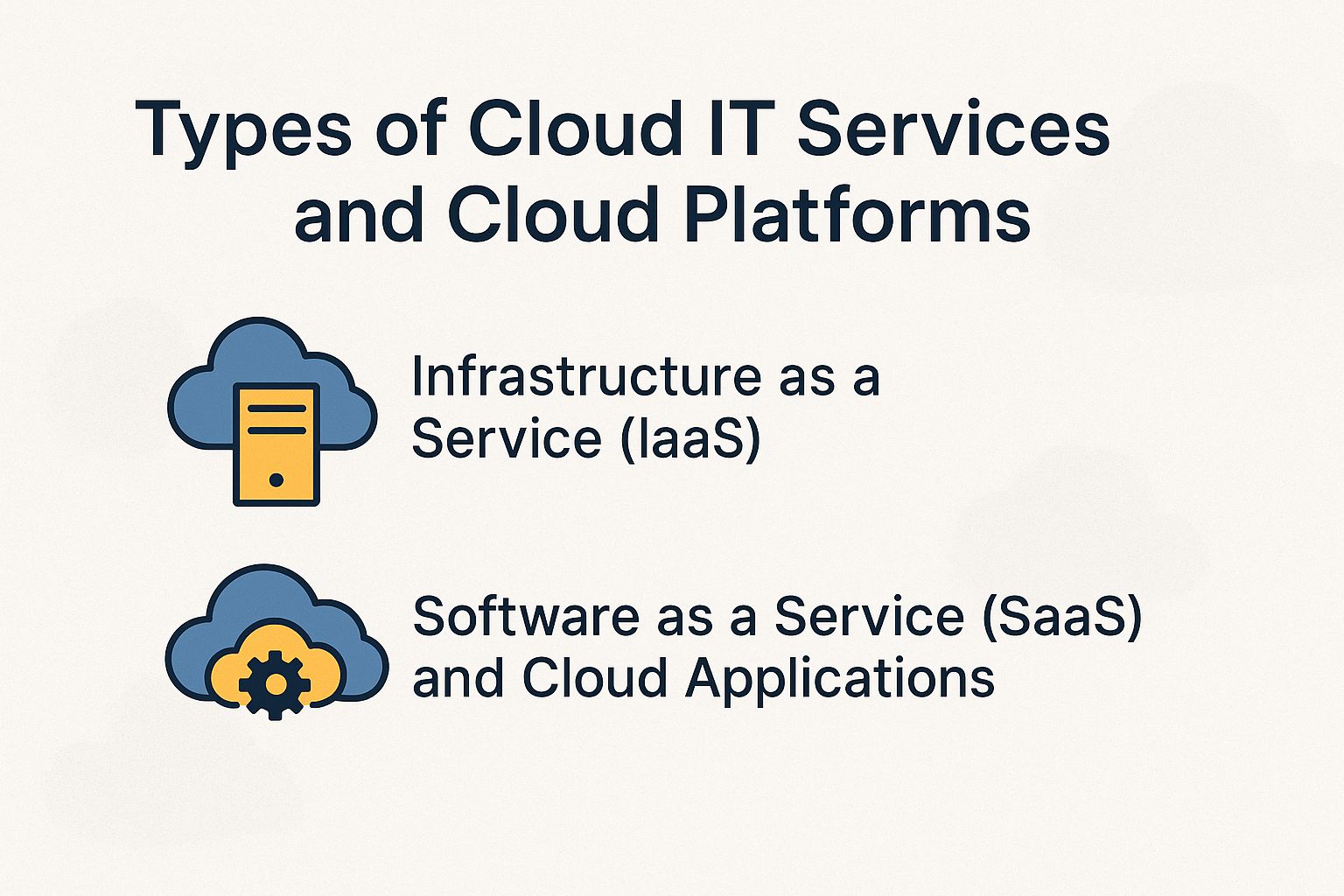 Types of Cloud IT Services and Cloud Platforms

Infrastructure as a Service (IaaS)

Software as a Service (SaaS) and Cloud Applications